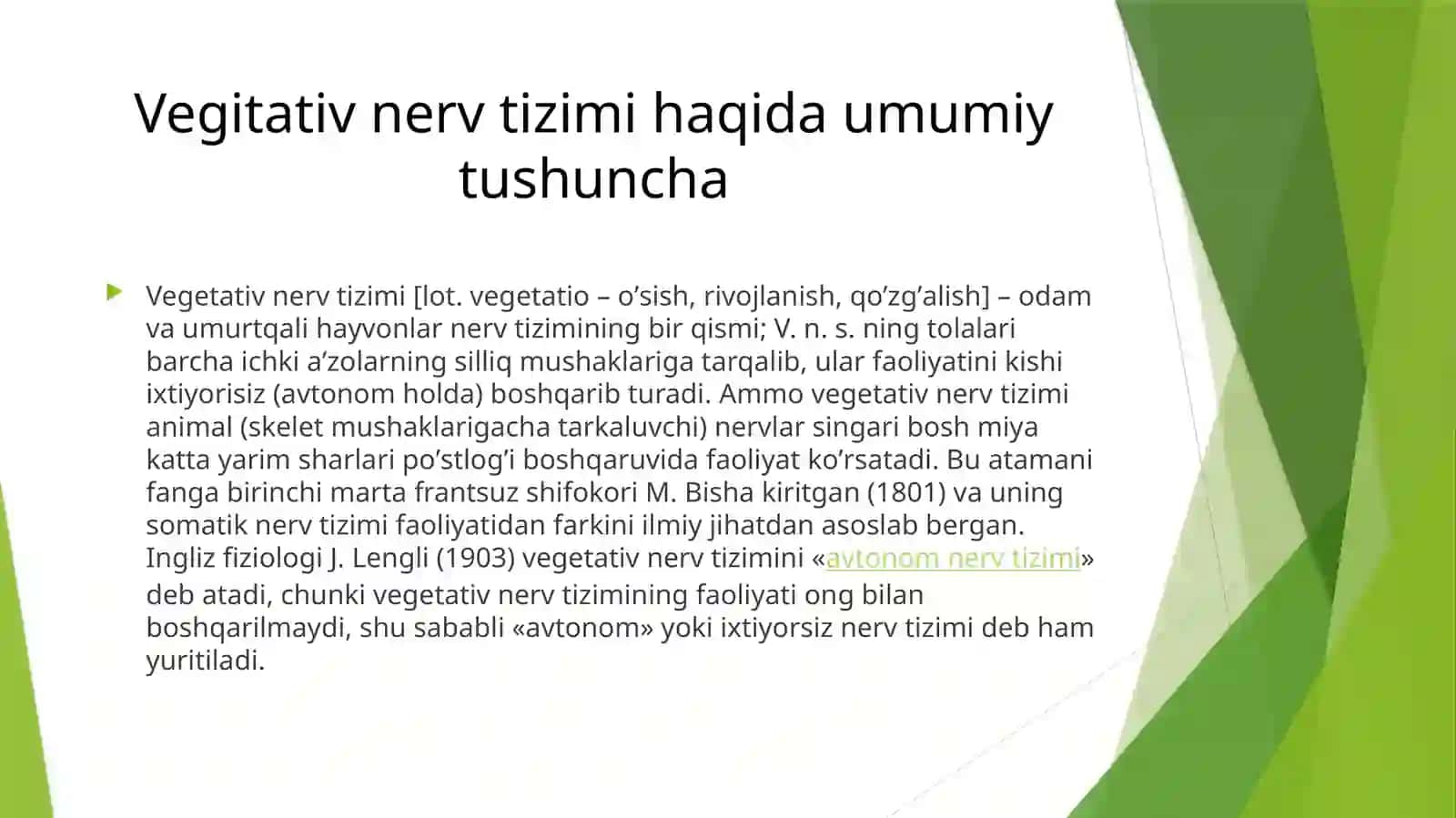 Vegitativ nerv tizimi haqida umumiy tushuncha

Vegetativ nerv tizimi [lot. vegetatio – o’sish, rivojlanish, qo’zg’alish] – odam va umurtqali hayvonlar nerv tizimining bir qismi; V. n. s. ning tolalari barcha ichki a’zolarning silliq mushaklariga tarqalib, ular faoliyatini kishi ixtiyorisiz (avtonom holda) boshqarib turadi. Ammo vegetativ nerv tizimi animal (skelet mushaklarigacha tarkaluvchi) nervlar singari bosh miya katta yarim sharlari po’stlog’i boshqaruvida faoliyat ko’rsatadi. Bu atamani fanga birinchi marta frantsuz shifokori M. Bisha kiritgan (1801) va uning somatik nerv tizimi faoliyatidan farkini ilmiy jihatdan asoslab bergan. Ingliz fiziologi J. Lengli (1903) vegetativ nerv tizimini «avtonom nerv tizimi» deb atadi, chunki vegetativ nerv tizimining faoliyati ong bilan boshqarilmaydi, shu sababli «avtonom» yoki ixtiyorsiz nerv tizimi deb ham yuritiladi.